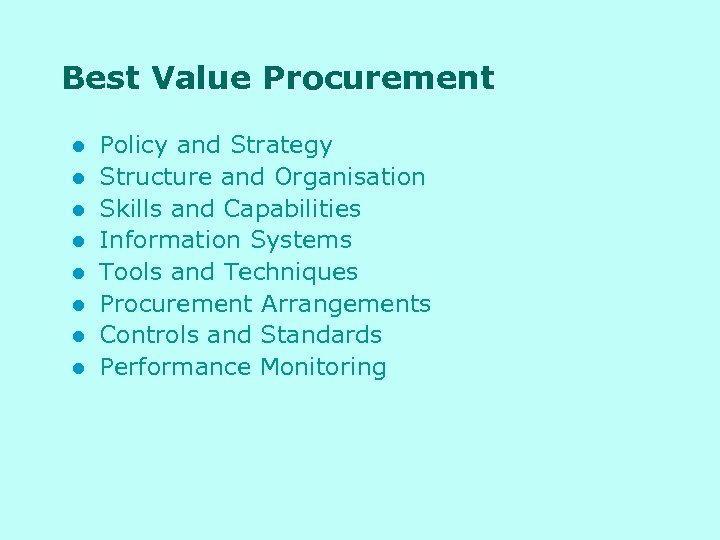 Best Value Procurement

- Policy and Strategy
- Structure and Organisation
- Skills and Capabilities
- Information Systems
- Tools and Techniques
- Procurement Arrangements
- Controls and Standards
- Performance Monitoring